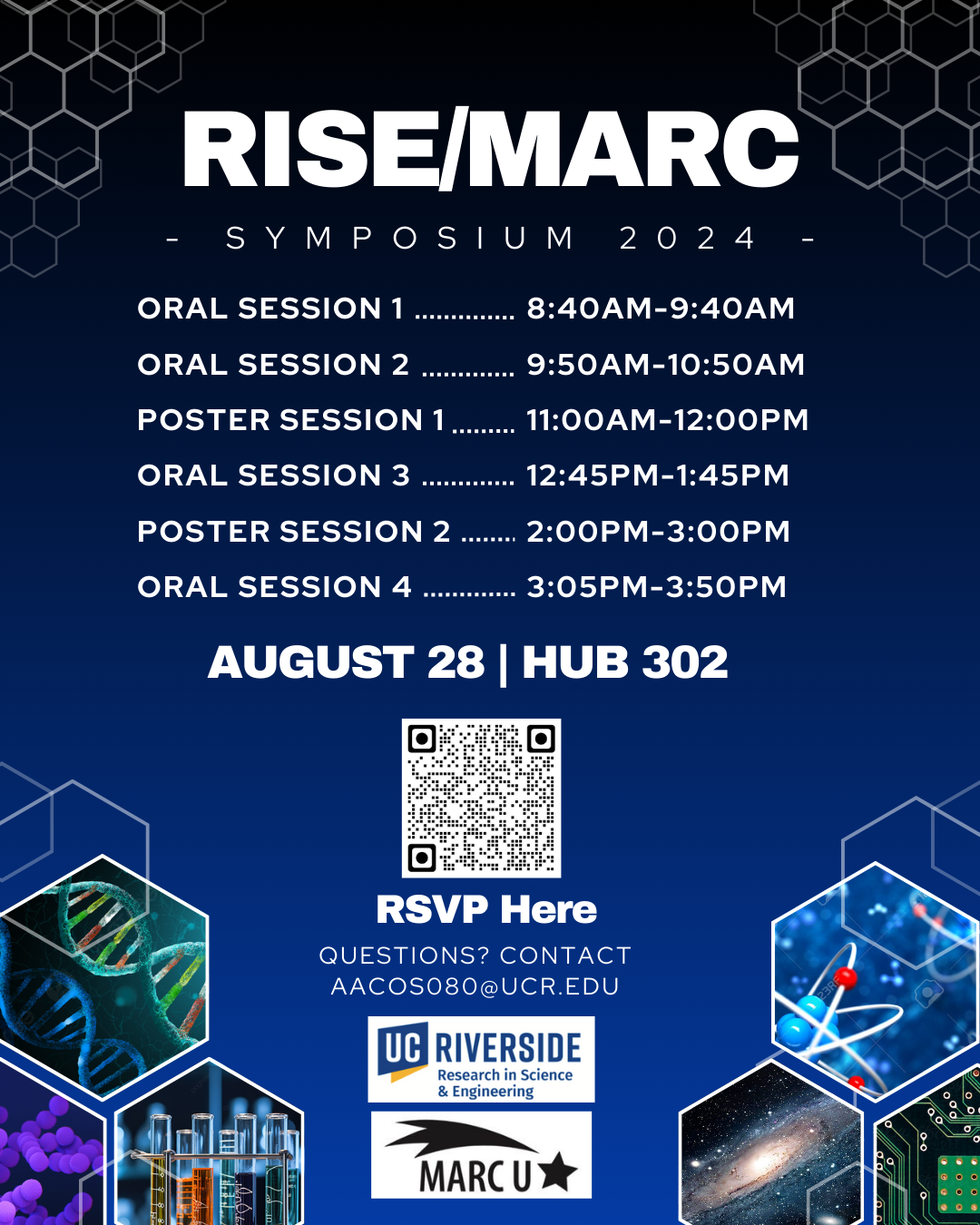 RISE/MARC

- SYMPOSIUM 2024 -

ORAL SESSION 1 .............. 8:40AM-9:40AM
ORAL SESSION 2 ............. 9:50AM-10:50AM
POSTER SESSION 1 ......... 11:00AM-12:00PM
ORAL SESSION 3 ............. 12:45PM-1:45PM
POSTER SESSION 2 ........ 2:00PM-3:00PM
ORAL SESSION 4 ............. 3:05PM-3:50PM

AUGUST 28 | HUB 302

RSVP Here

QUESTIONS? CONTACT AACOS080@UCR.EDU

UC RIVERSIDE
Research in Science & Engineering

MARC U